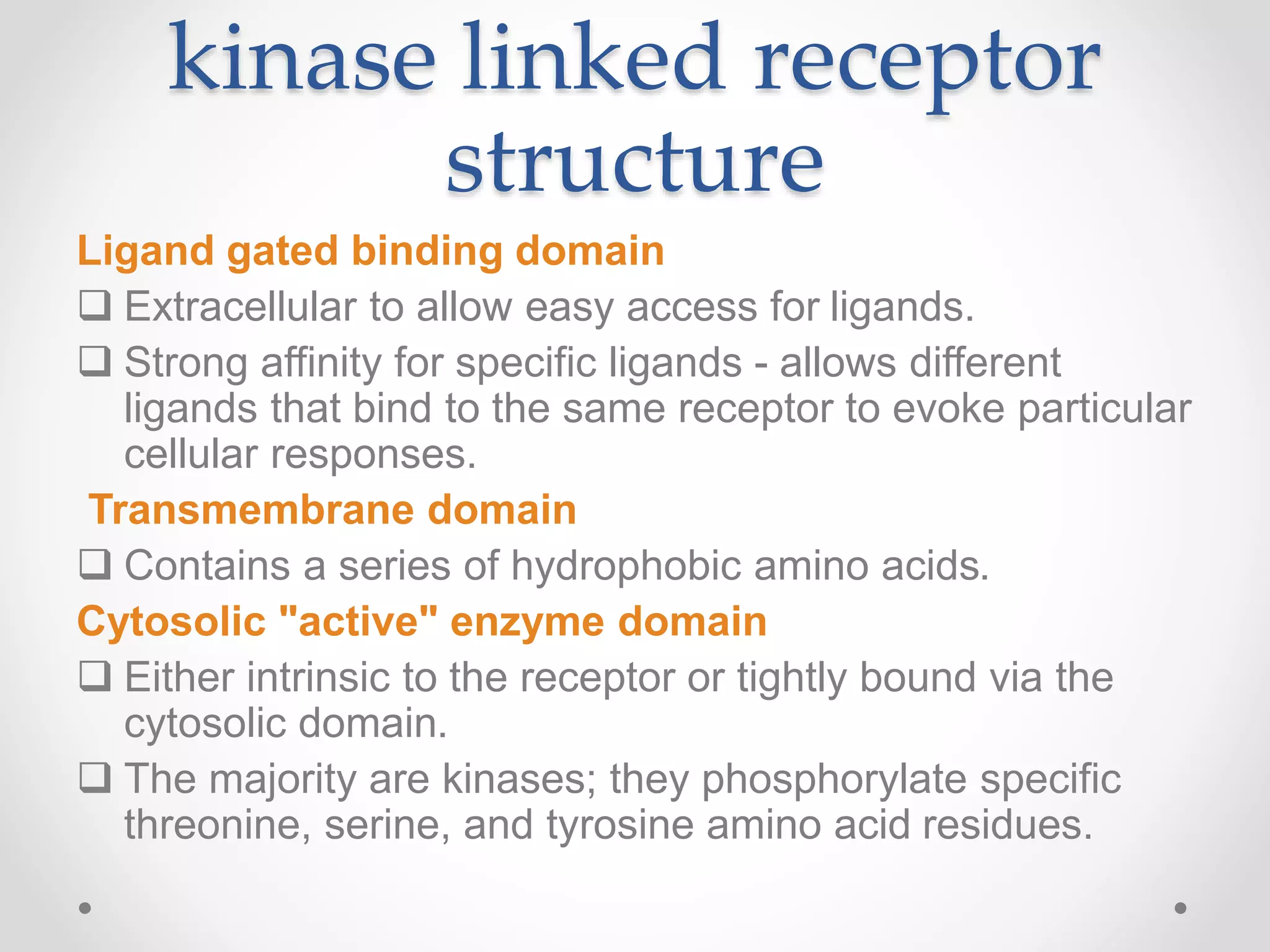 kinase linked receptor structure

Ligand gated binding domain

❑ Extracellular to allow easy access for ligands.

❑ Strong affinity for specific ligands - allows different ligands that bind to the same receptor to evoke particular cellular responses.

Transmembrane domain

❑ Contains a series of hydrophobic amino acids.

Cytosolic "active" enzyme domain

❑ Either intrinsic to the receptor or tightly bound via the cytosolic domain.

❑ The majority are kinases; they phosphorylate specific threonine, serine, and tyrosine amino acid residues.